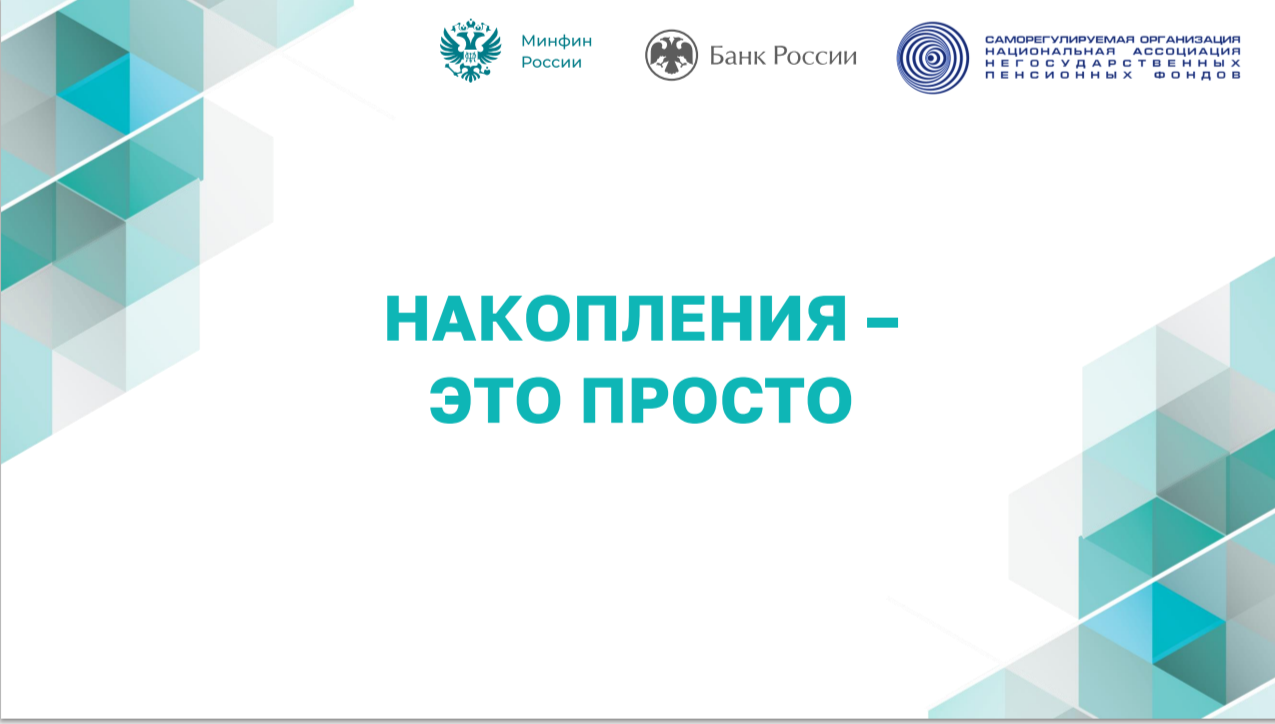 Минфин России

Банк России

САМОРЕГУЛИРУЕМАЯ ОРГАНИЗАЦИЯ НАЦИОНАЛЬНАЯ АССОЦИАЦИЯ НЕГОСУДАРСТВЕННЫХ ПЕНСИОННЫХ ФОНДОВ

НАКОПЛЕНИЯ – ЭТО ПРОСТО